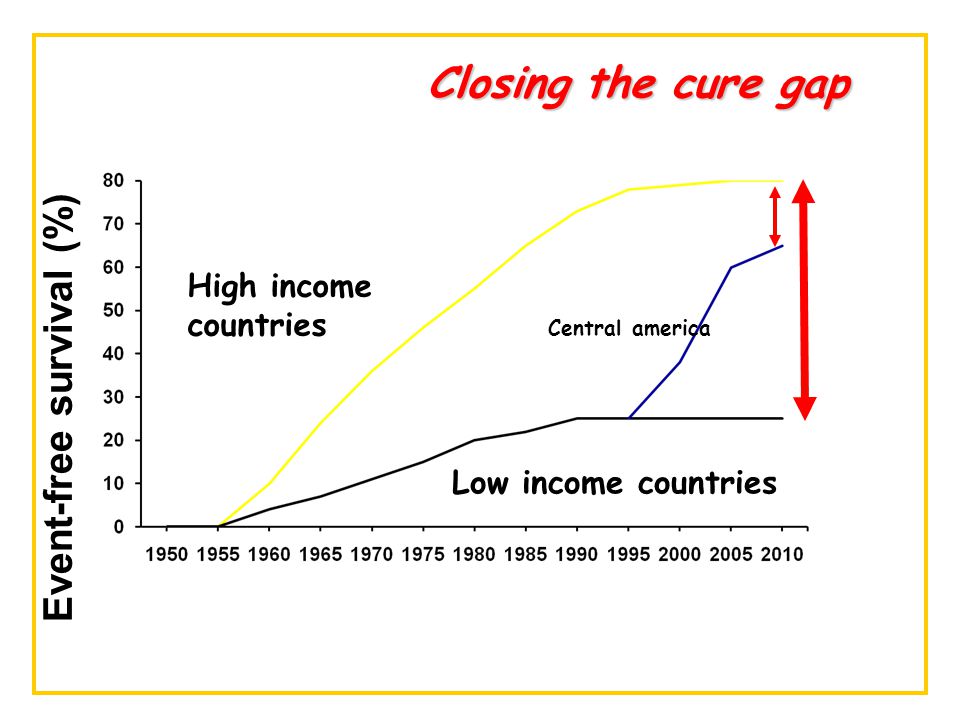 Closing the cure gap

Event-free survival (%)

80
70
60
50
40
30
20
10
0

High income countries

Central america

Low income countries

1950 1955 1960 1965 1970 1975 1980 1985 1990 1995 2000 2005 2010